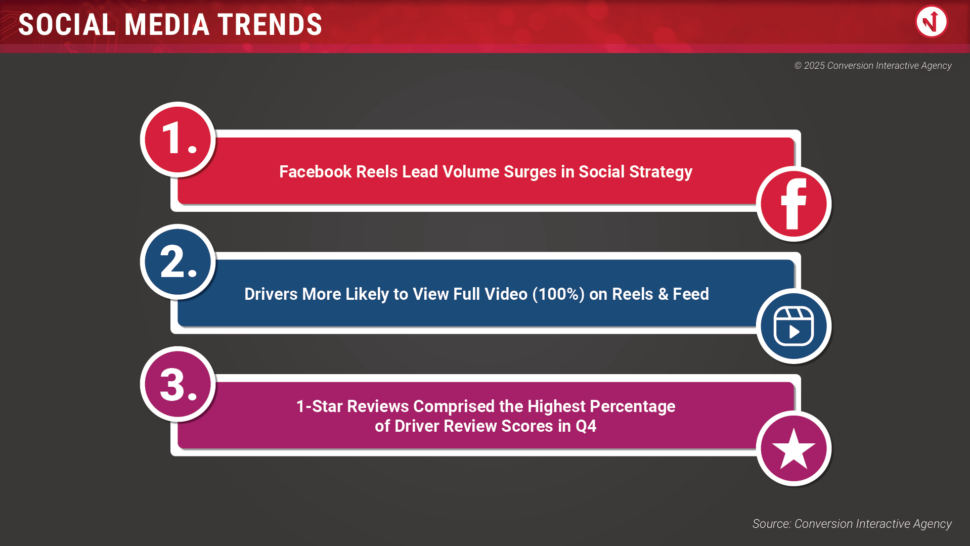 SOCIAL MEDIA TRENDS

© 2025 Conversion Interactive Agency

1. Facebook Reels Lead Volume Surges in Social Strategy

2. Drivers More Likely to View Full Video (100%) on Reels & Feed

3. 1-Star Reviews Comprised the Highest Percentage of Driver Review Scores in Q4

Source: Conversion Interactive Agency